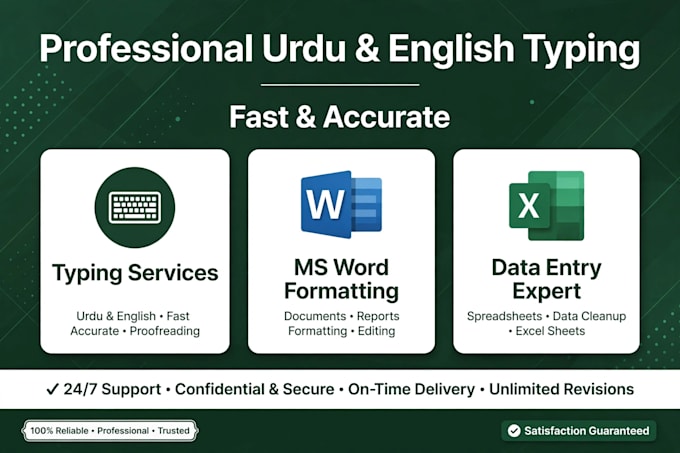 Professional Urdu & English Typing

Fast & Accurate

Typing Services

Urdu & English • Fast
Accurate • Proofreading

W

MS Word Formatting

Documents • Reports
Formatting • Editing

X

Data Entry Expert

Spreadsheets • Data Cleanup
• Excel Sheets

✓ 24/7 Support • Confidential & Secure • On-Time Delivery • Unlimited Revisions

100% Reliable • Professional • Trusted

Satisfaction Guaranteed